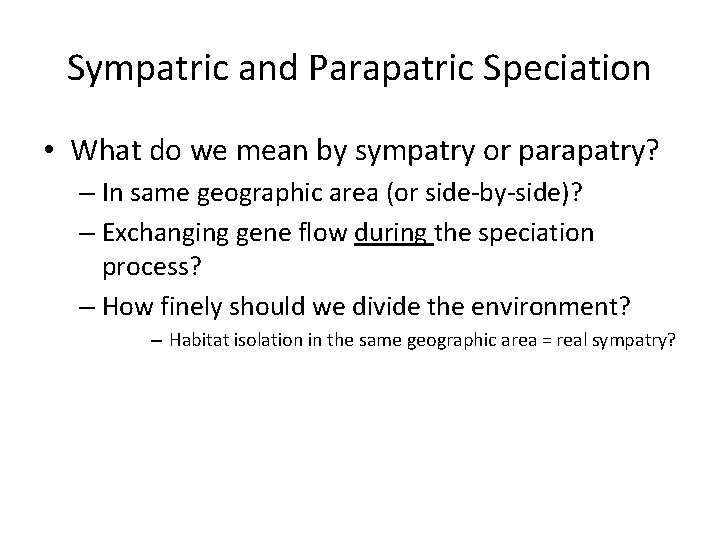 Sympatric and Parapatric Speciation

• What do we mean by sympatry or parapatry?
– In same geographic area (or side-by-side)?
– Exchanging gene flow during the speciation process?
– How finely should we divide the environment?
– Habitat isolation in the same geographic area = real sympatry?